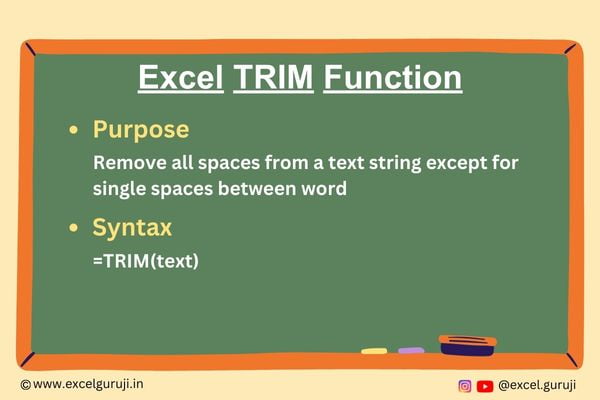 Excel TRIM Function

• Purpose

Remove all spaces from a text string except for single spaces between word

• Syntax

=TRIM(text)

©www.excelguruji.in

@excel.guruji